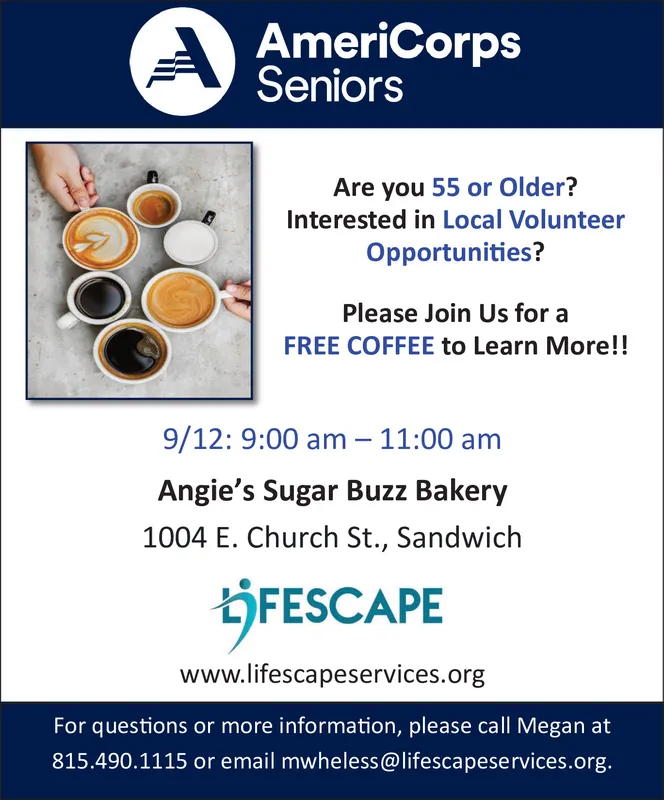 AmeriCorps Seniors

Are you 55 or Older? Interested in Local Volunteer Opportunities?

Please Join Us for a FREE COFFEE to Learn More!!

9/12: 9:00 am – 11:00 am

Angie's Sugar Buzz Bakery

1004 E. Church St., Sandwich

LIFESCAPE

www.lifescapeservices.org

For questions or more information, please call Megan at 815.490.1115 or email mwheless@lifescapeservices.org.